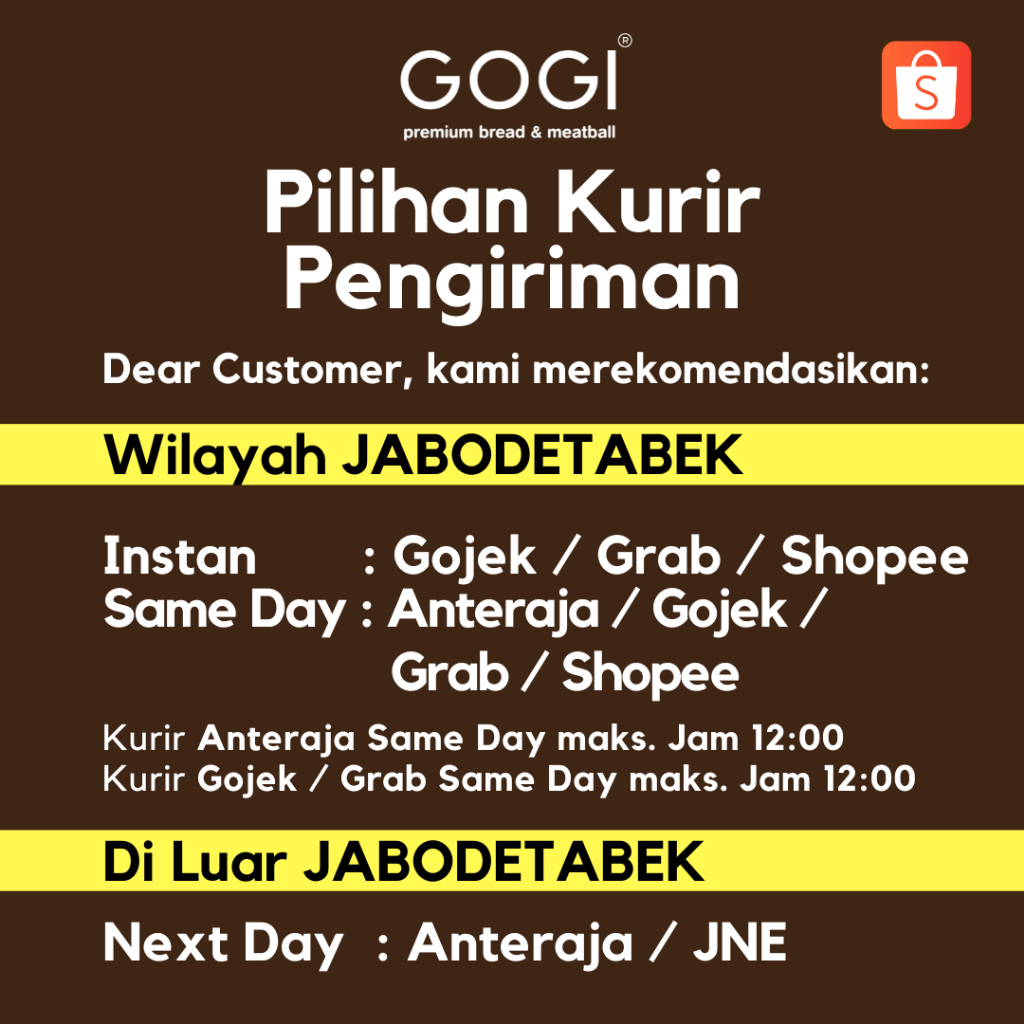 GOGI®
premium bread & meatball

S

Pilihan Kurir Pengiriman

Dear Customer, kami merekomendasikan:

Wilayah JABODETABEK

Instan : Gojek / Grab / Shopee
Same Day : Anteraja / Gojek / Grab / Shopee

Kurir Anteraja Same Day maks. Jam 12:00
Kurir Gojek / Grab Same Day maks. Jam 12:00

Di Luar JABODETABEK

Next Day : Anteraja / JNE